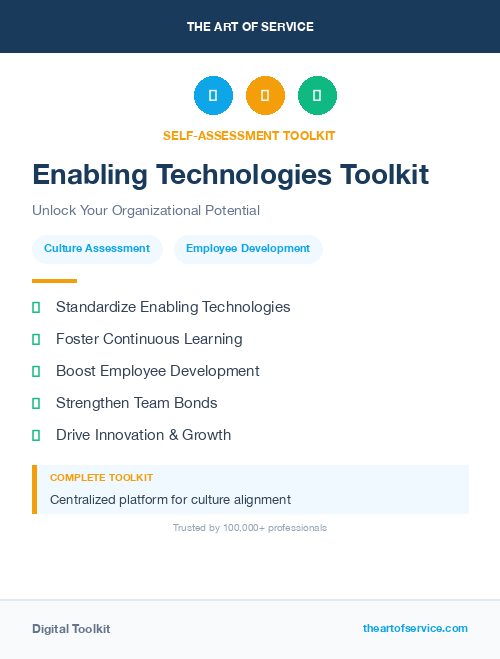 THE ART OF SERVICE

SELF-ASSESSMENT TOOLKIT

Enabling Technologies Toolkit

Unlock Your Organizational Potential

Culture Assessment

Employee Development

Standardize Enabling Technologies

Foster Continuous Learning

Boost Employee Development

Strengthen Team Bonds

Drive Innovation & Growth

COMPLETE TOOLKIT

Centralized platform for culture alignment

Trusted by 100,000+ professionals

Digital Toolkit

theartofservice.com